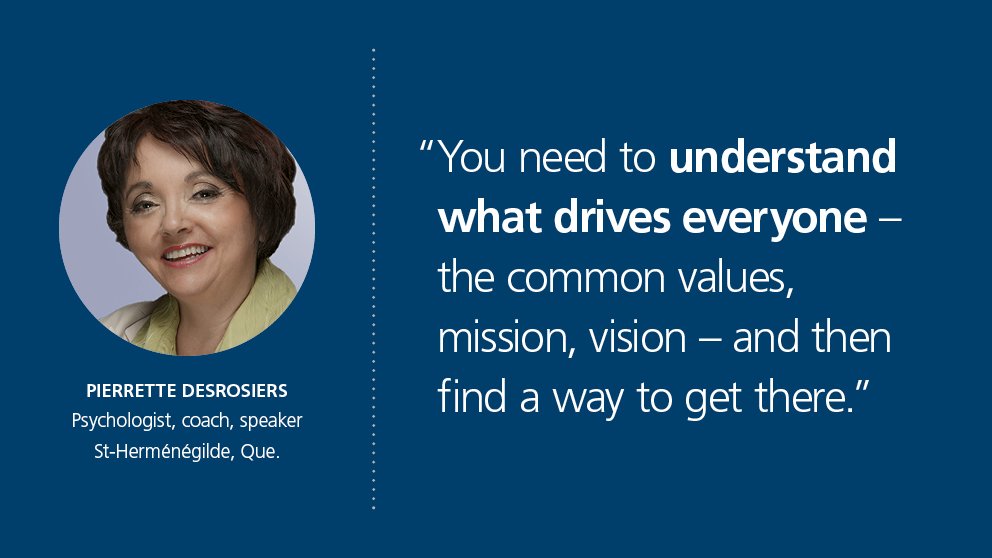 PIERRETTE DESROSIERS
Psychologist, coach, speaker
St-Herménégilde, Que.

“You need to understand what drives everyone – the common values, mission, vision – and then find a way to get there.”